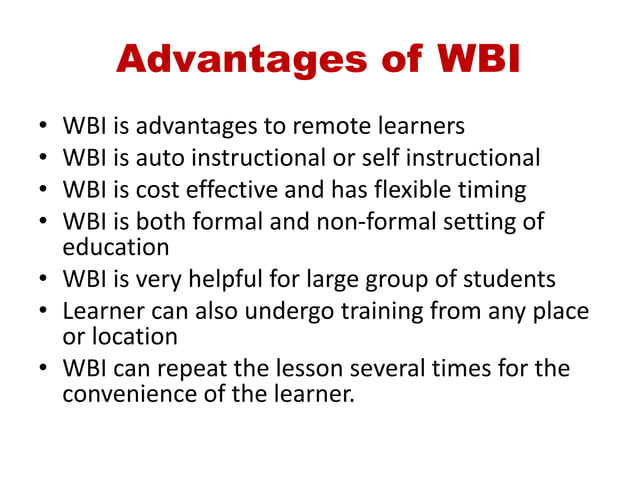 Advantages of WBI

• WBI is advantages to remote learners
• WBI is auto instructional or self instructional
• WBI is cost effective and has flexible timing
• WBI is both formal and non-formal setting of education
• WBI is very helpful for large group of students
• Learner can also undergo training from any place or location
• WBI can repeat the lesson several times for the convenience of the learner.